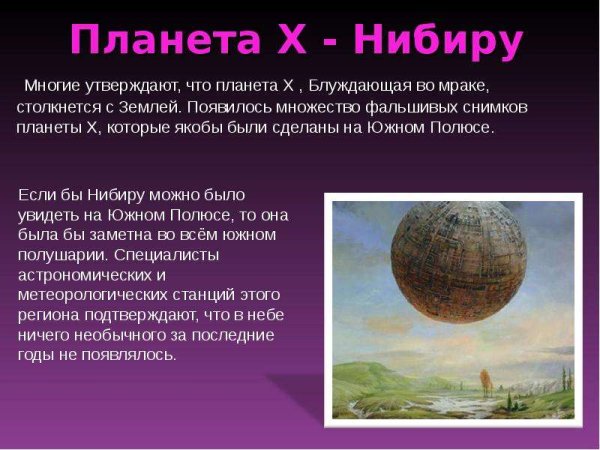 Планета Х - Нибиру

Многие утверждают, что планета Х , Блуждающая во мраке, столкнется с Землей. Появилось множество фальшивых снимков планеты Х, которые якобы были сделаны на Южном Полюсе.

Если бы Нибиру можно было увидеть на Южном Полюсе, то она была бы заметна во всём южном полушарии. Специалисты астрономических и метеорологических станций этого региона подтверждают, что в небе ничего необычного за последние годы не появлялось.